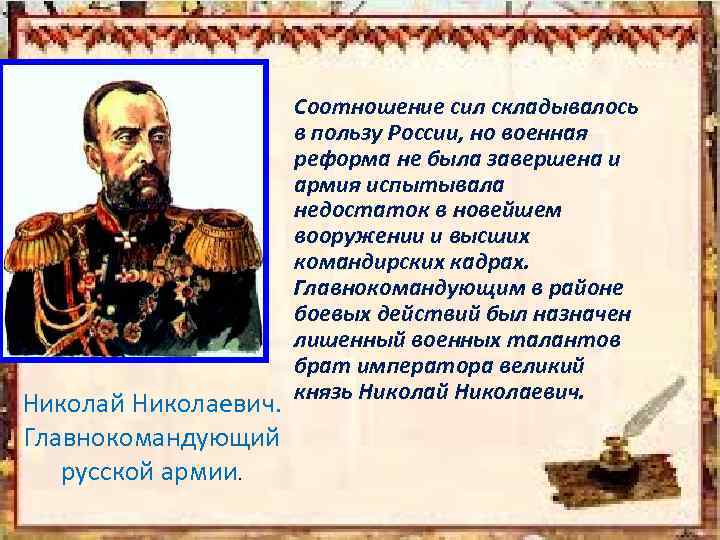 Соотношение сил складывалось в пользу России, но военная реформа не была завершена и армия испытывала недостаток в новейшем вооружении и высших командирских кадрах. Главнокомандующим в районе боевых действий был назначен лишенный военных талантов брат императора великий князь Николай Николаевич.

Николай Николаевич. Главнокомандующий русской армии.